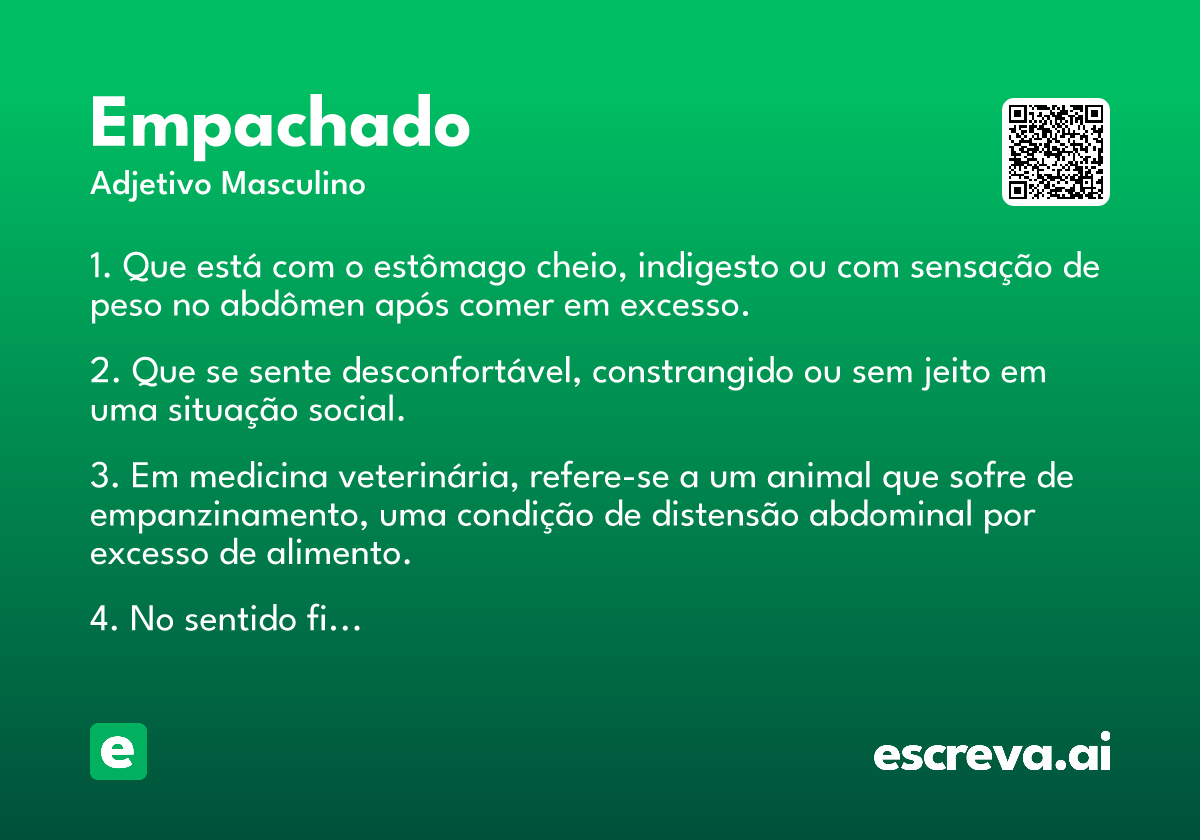 Empachado
Adjetivo Masculino

1. Que está com o estômago cheio, indigesto ou com sensação de peso no abdômen após comer em excesso.

2. Que se sente desconfortável, constrangido ou sem jeito em uma situação social.

3. Em medicina veterinária, refere-se a um animal que sofre de empanzinamento, uma condição de distensão abdominal por excesso de alimento.

4. No sentido fi…

e

escreva.ai